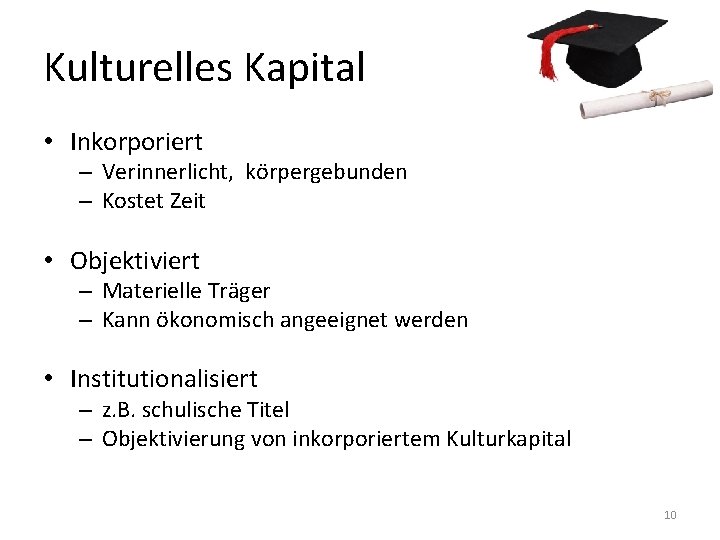 Kulturelles Kapital

• Inkorporiert
  – Verinnerlicht, körpergebunden
  – Kostet Zeit

• Objektiviert
  – Materielle Träger
  – Kann ökonomisch angeeignet werden

• Institutionalisiert
  – z.B. schulische Titel
  – Objektivierung von inkorporiertem Kulturkapital

10